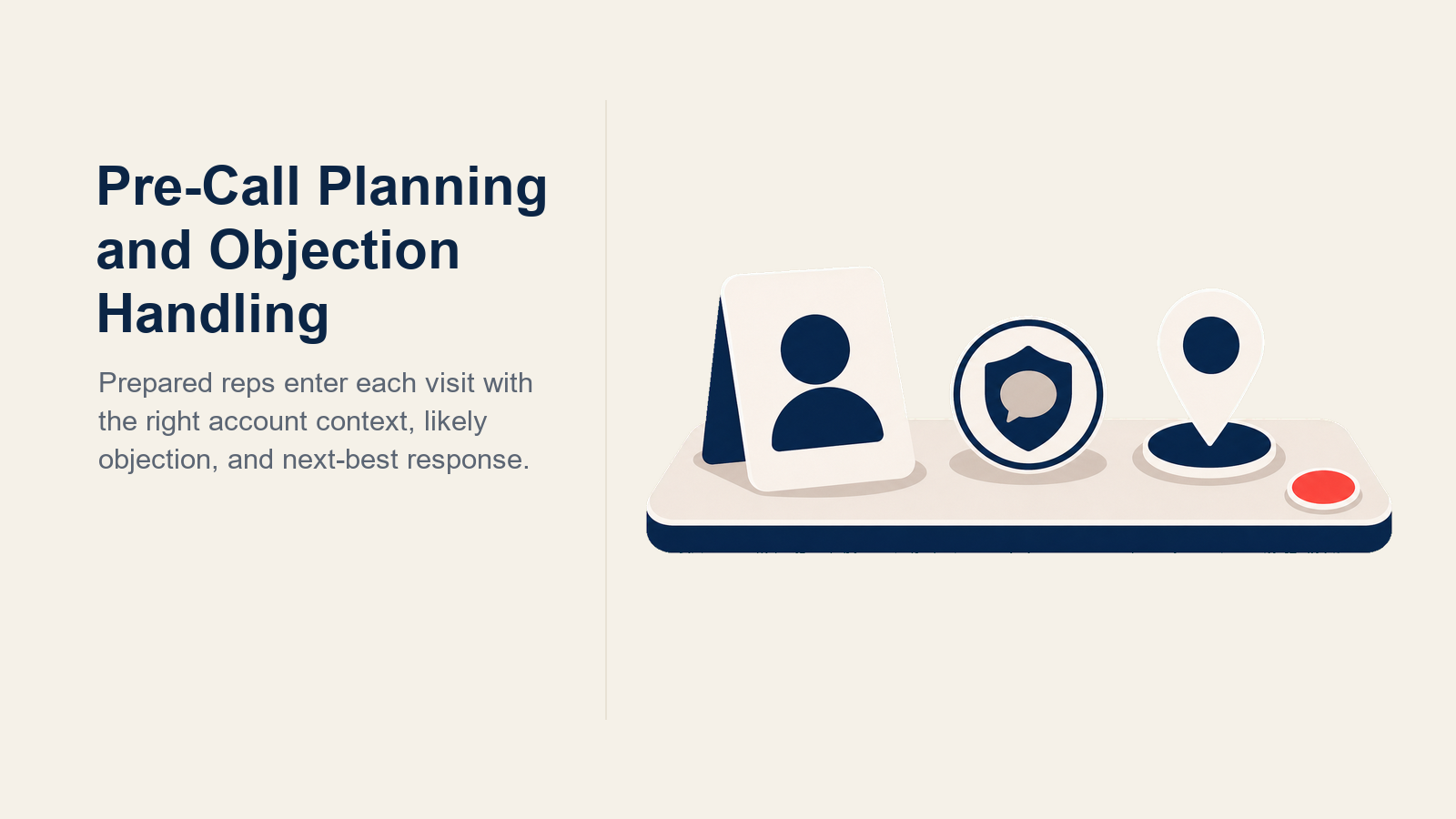 Pre-Call Planning and Objection Handling

Prepared reps enter each visit with the right account context, likely objection, and next-best response.